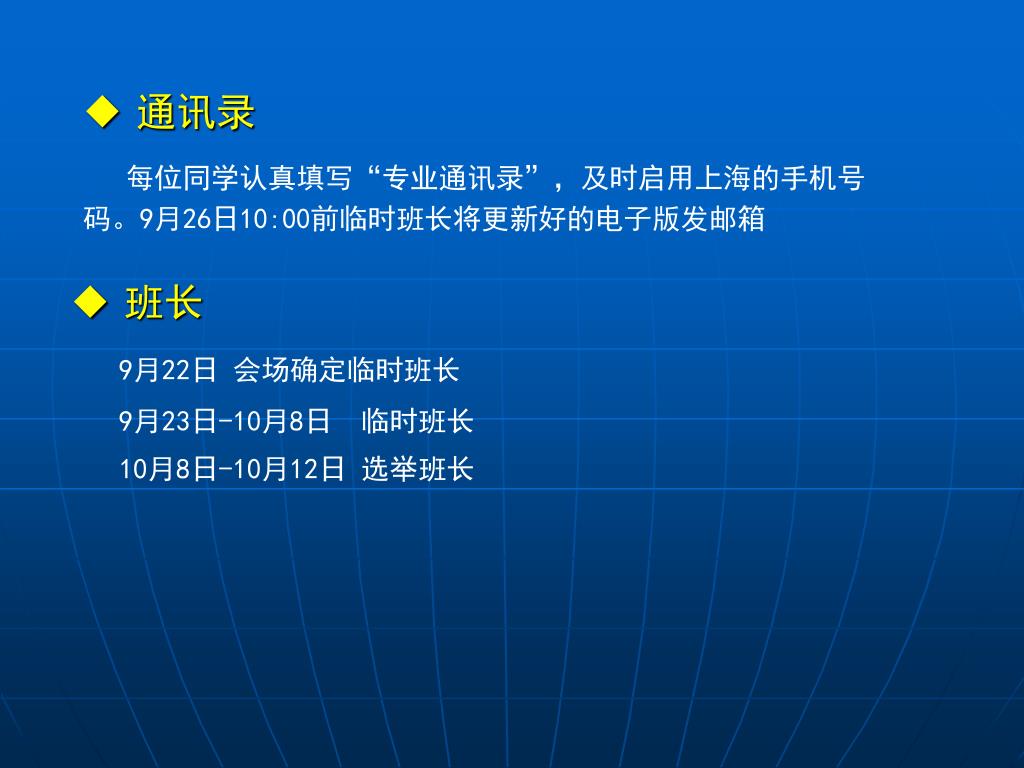 ◆ 通讯录

每位同学认真填写“专业通讯录”，及时启用上海的手机号码。9月26日10:00前临时班长将更新好的电子版发邮箱

◆ 班长

9月22日 会场确定临时班长

9月23日-10月8日 临时班长

10月8日-10月12日 选举班长